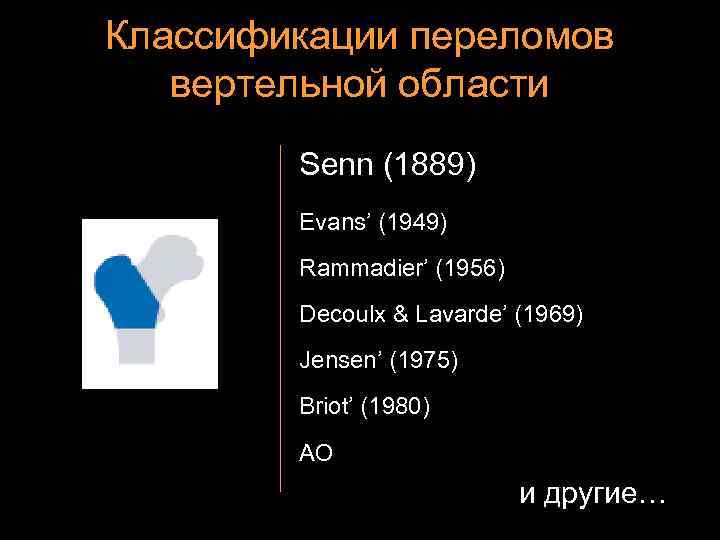 Классификации переломов вертельной области

Senn (1889)

Evans' (1949)

Rammadier' (1956)

Decoulx & Lavarde' (1969)

Jensen' (1975)

Briot' (1980)

AO

и другие…